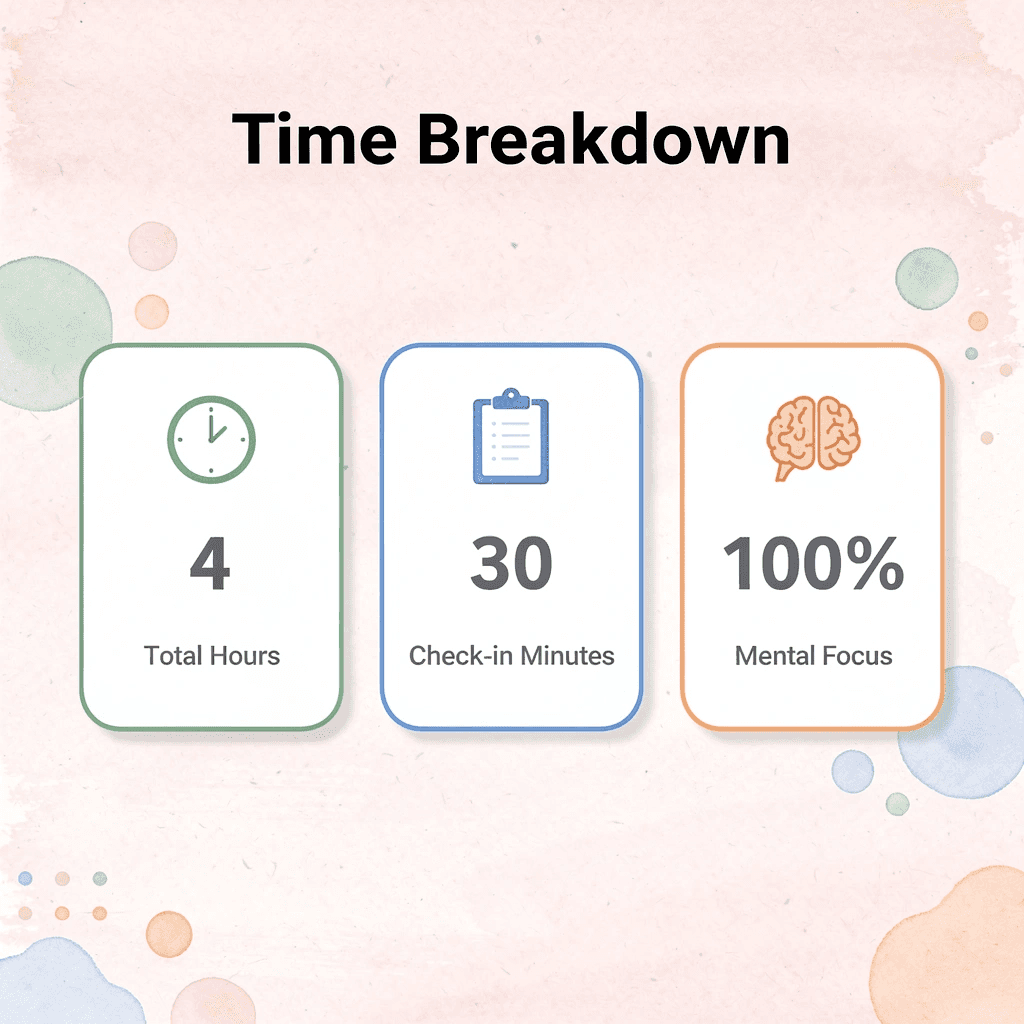 Time Breakdown

4

Total Hours

30

Check-in Minutes

100%

Mental Focus